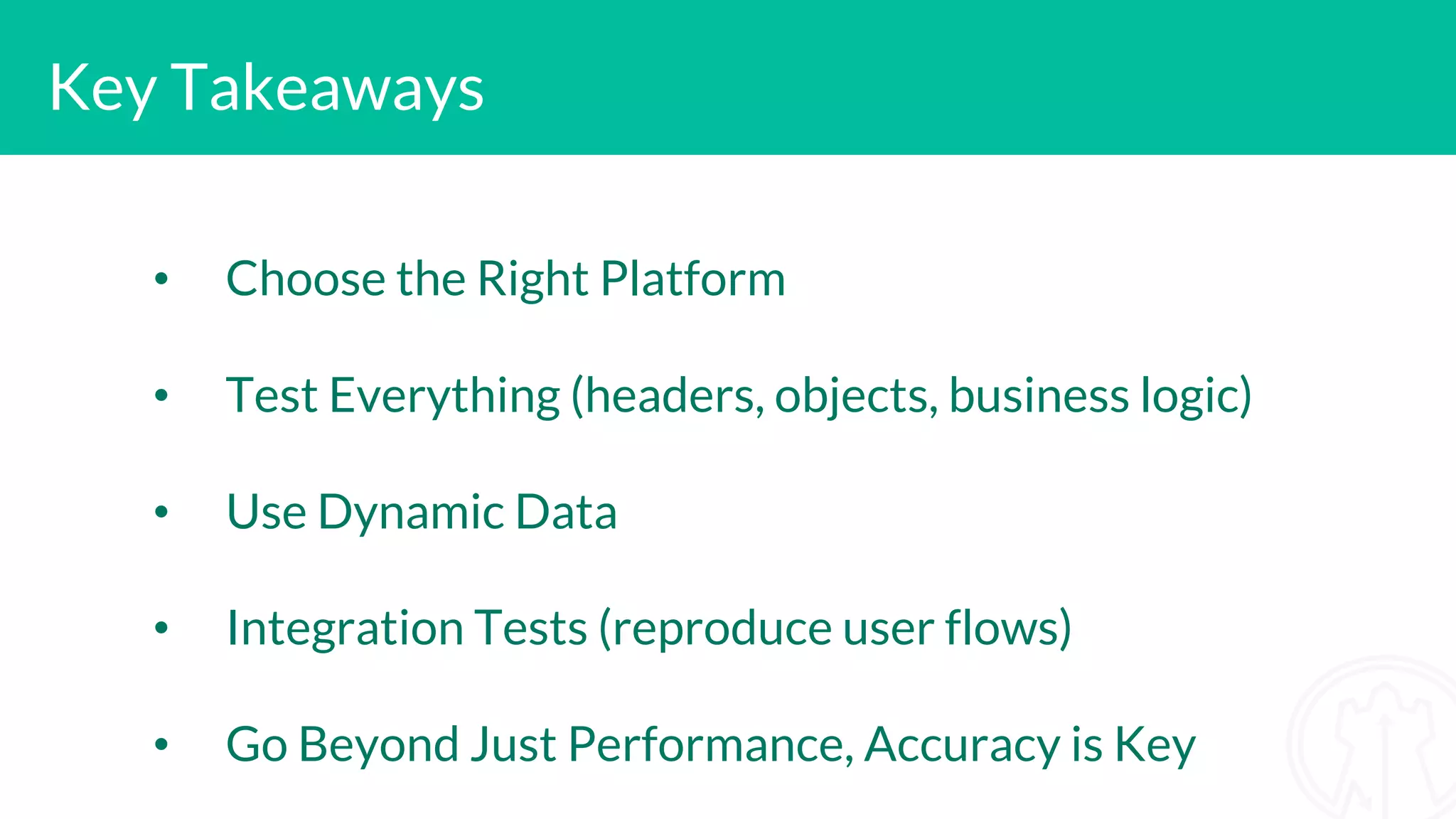 Key Takeaways

• Choose the Right Platform
• Test Everything (headers, objects, business logic)
• Use Dynamic Data
• Integration Tests (reproduce user flows)
• Go Beyond Just Performance, Accuracy is Key